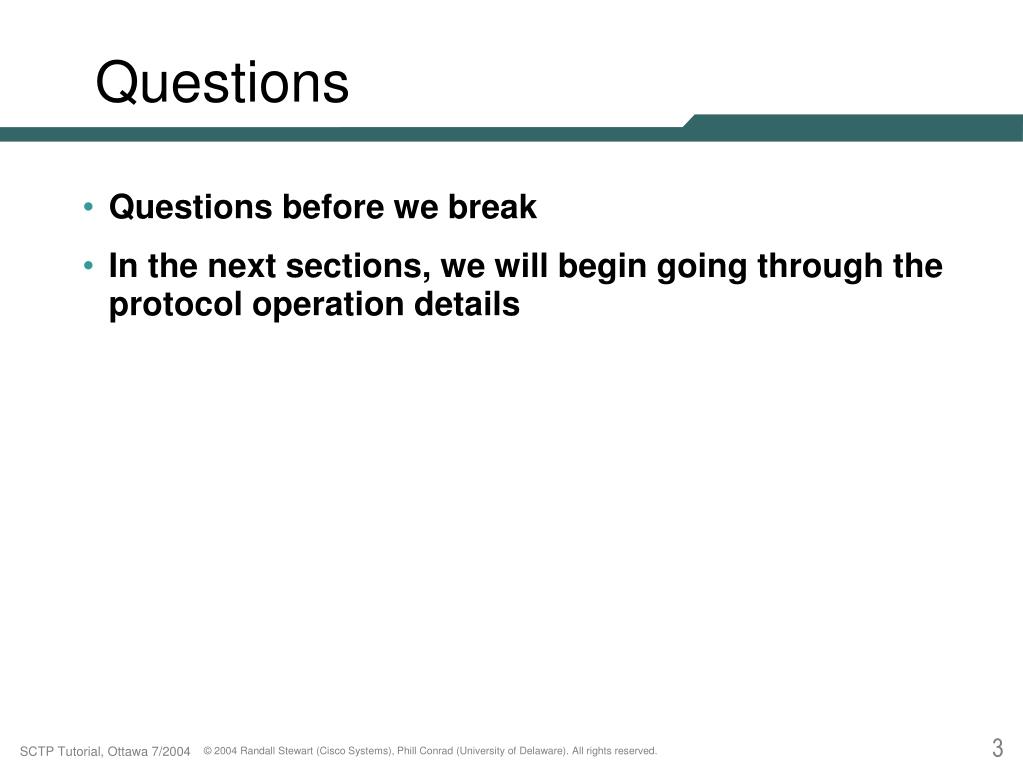 Questions

• Questions before we break

• In the next sections, we will begin going through the protocol operation details

SCTP Tutorial, Ottawa 7/2004 © 2004 Randall Stewart (Cisco Systems), Phill Conrad (University of Delaware). All rights reserved.

3